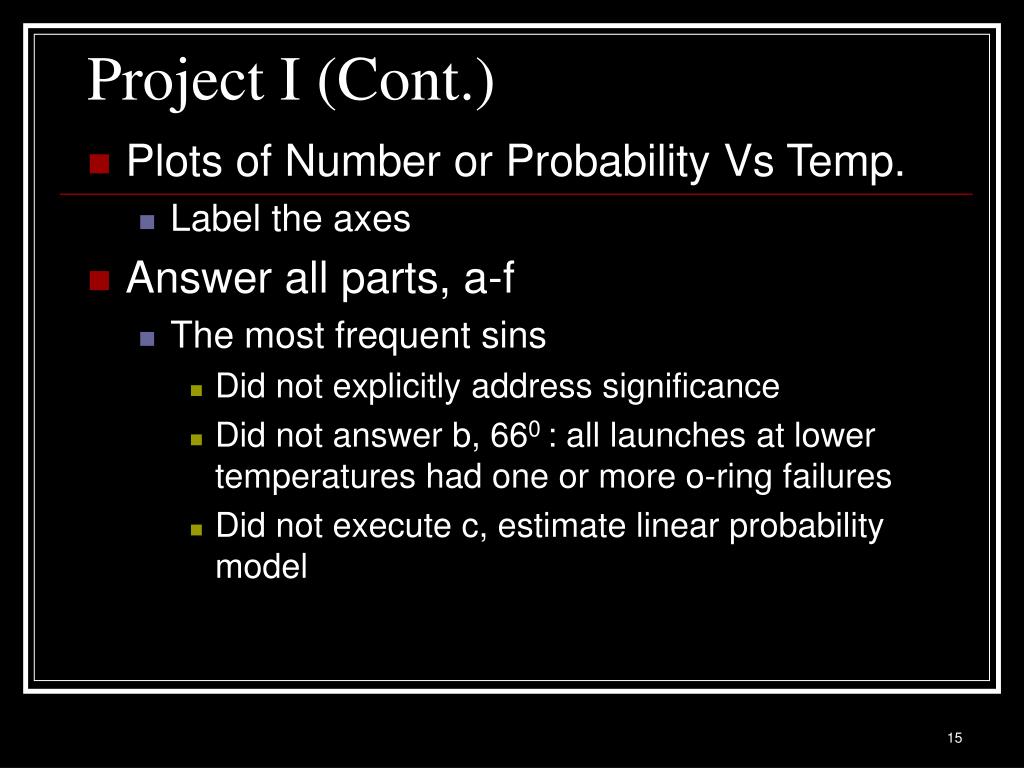 Project I (Cont.)

Plots of Number or Probability Vs Temp.

Label the axes

Answer all parts, a-f

The most frequent sins

Did not explicitly address significance

Did not answer b, $66^0$ : all launches at lower temperatures had one or more o-ring failures

Did not execute c, estimate linear probability model

15